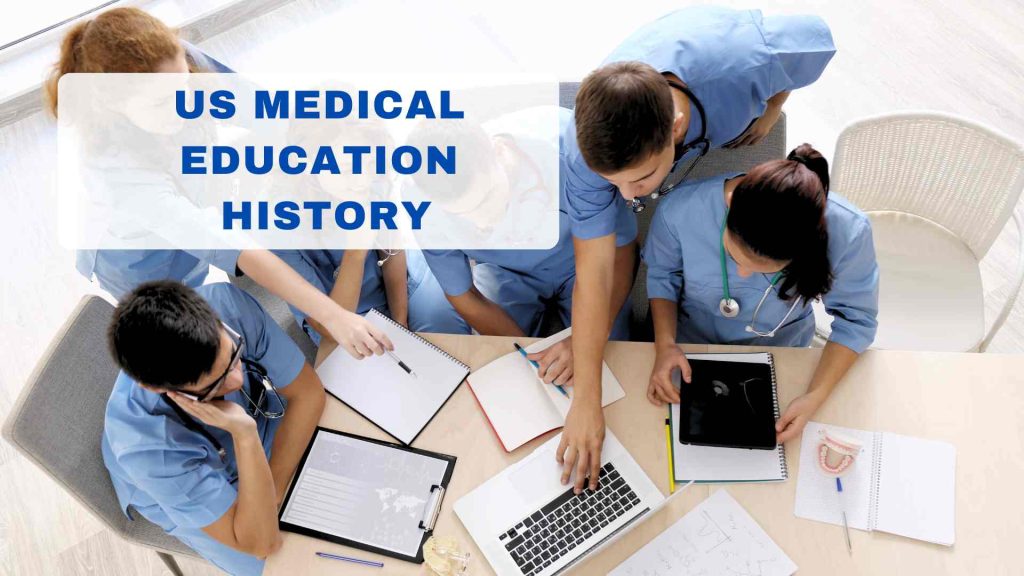 US MEDICAL EDUCATION HISTORY